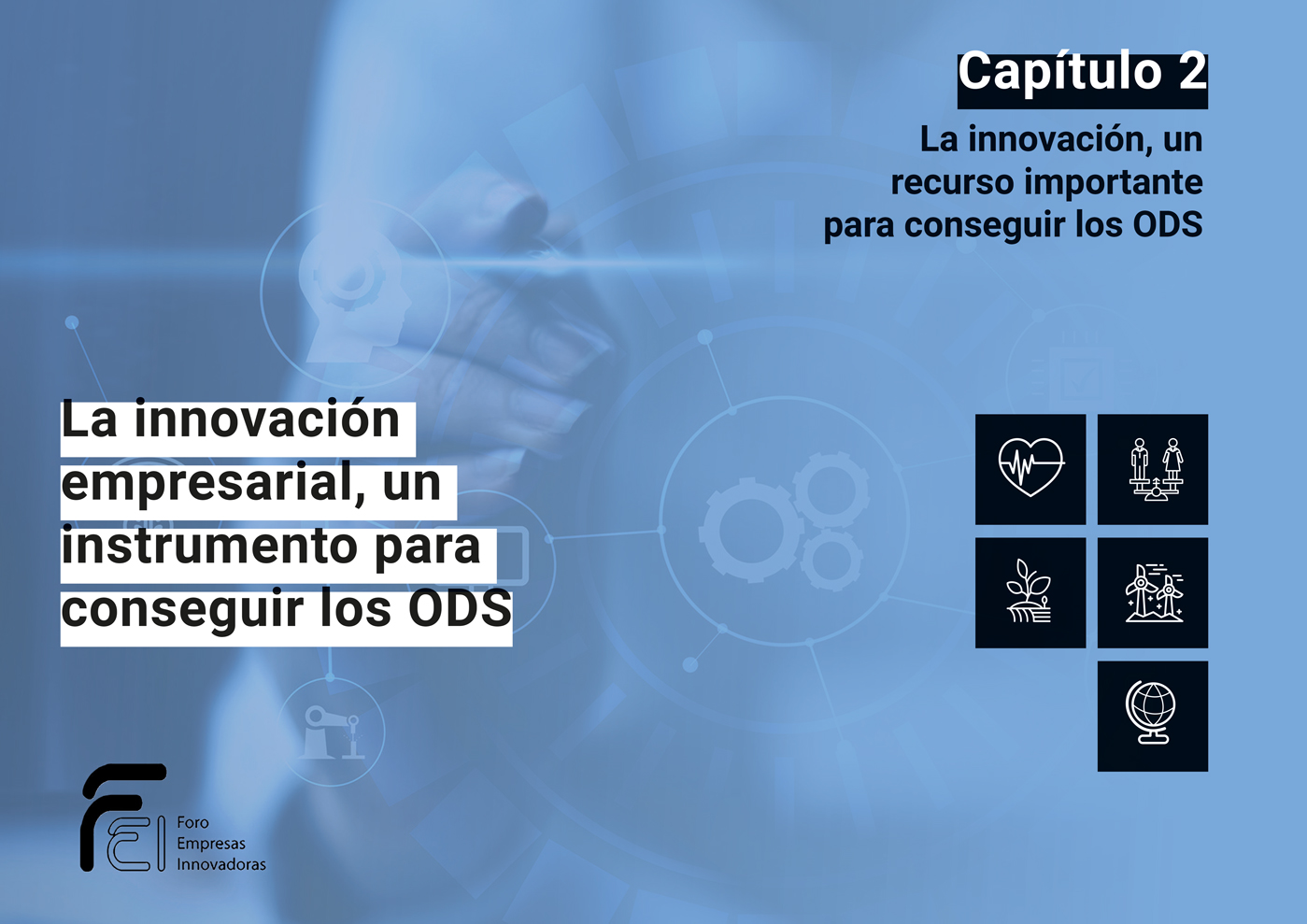 Capítulo 2

La innovación, un recurso importante para conseguir los ODS

La innovación empresarial, un instrumento para conseguir los ODS

FEI
Foro
Empresas
Innovadoras